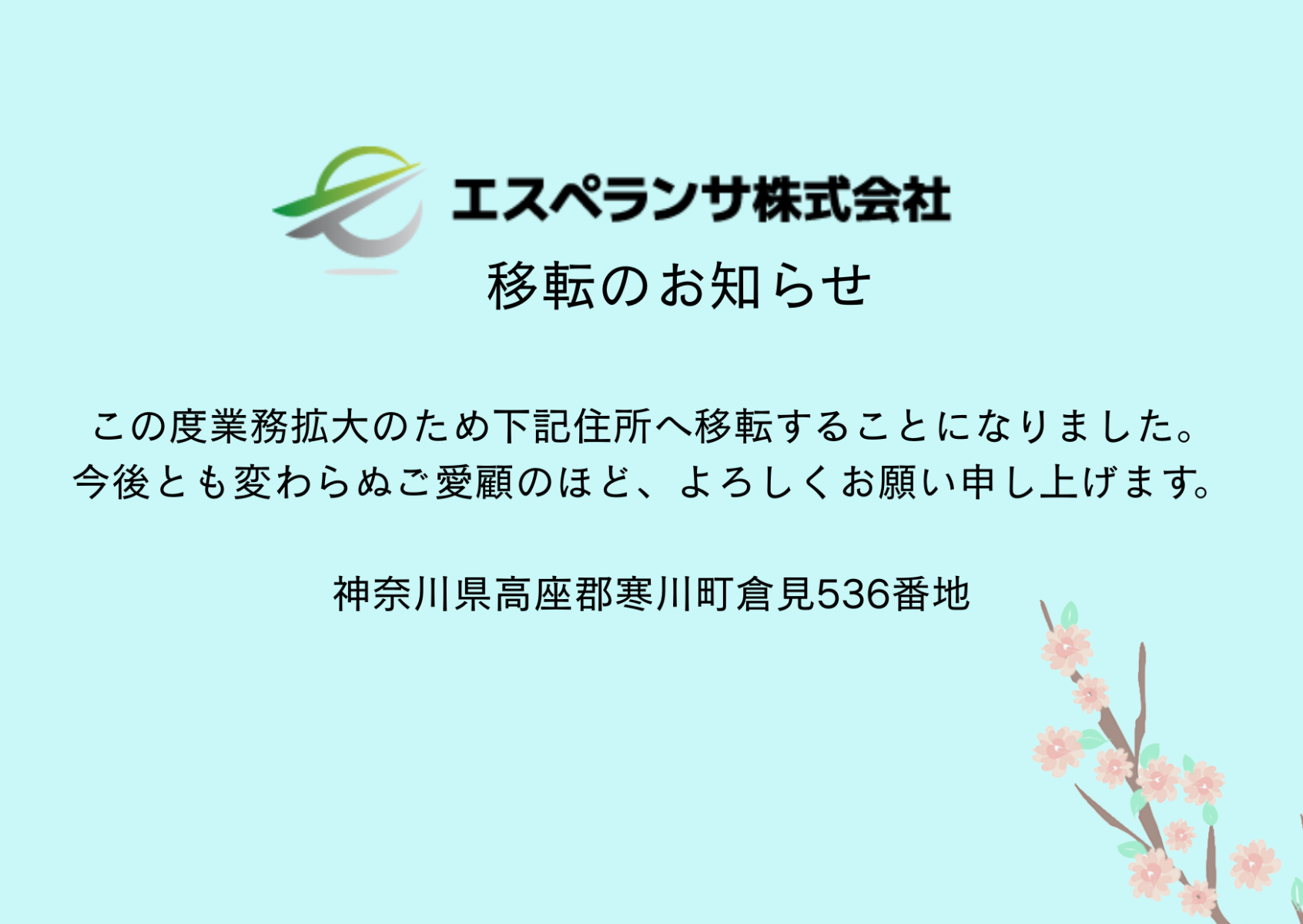 エスペランサ株式会社

移転のお知らせ

この度業務拡大のため下記住所へ移転することになりました。
今後とも変わらぬご愛顧のほど、よろしくお願い申し上げます。

神奈川県高座郡寒川町倉見536番地